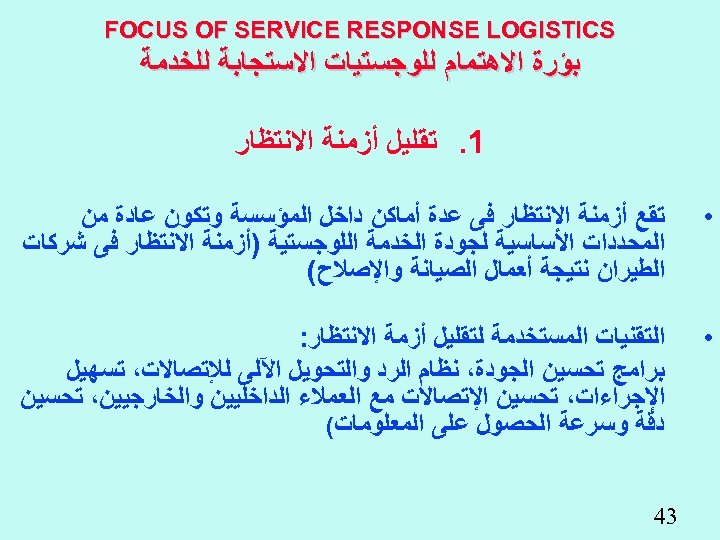 FOCUS OF SERVICE RESPONSE LOGISTICS
بؤرة الاهتمام للوجستيات الاستجابة للخدمة

1. تقليل أزمنة الانتظار

• تقع أزمنة الانتظار فى عدة أماكن داخل المؤسسة وتكون عادة من المحددات الأساسية لجودة الخدمة اللوجستية (أزمنة الانتظار فى شركات الطيران نتيجة أعمال الصيانة والإصلاح)

• التقنيات المستخدمة لتقليل أزمة الانتظار:
برامج تحسين الجودة، نظام الرد والتحويل الآلى للإتصالات، تسهيل الإجراءات، تحسين الإتصالات مع العملاء الداخليين والخارجيين، تحسين دقة وسرعة الحصول على المعلومات)

43